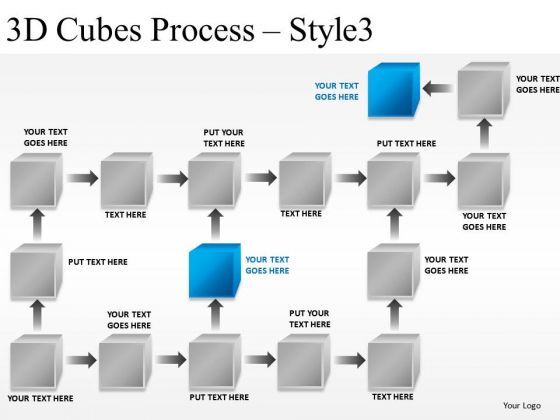 3D Cubes Process – Style3

YOUR TEXT GOES HERE

YOUR TEXT GOES HERE

YOUR TEXT GOES HERE

PUT YOUR TEXT HERE

PUT TEXT HERE

TEXT HERE

TEXT HERE

YOUR TEXT GOES HERE

PUT TEXT HERE

YOUR TEXT GOES HERE

YOUR TEXT GOES HERE

YOUR TEXT GOES HERE

PUT YOUR TEXT HERE

YOUR TEXT HERE

PUT TEXT HERE

TEXT HERE

Your Logo